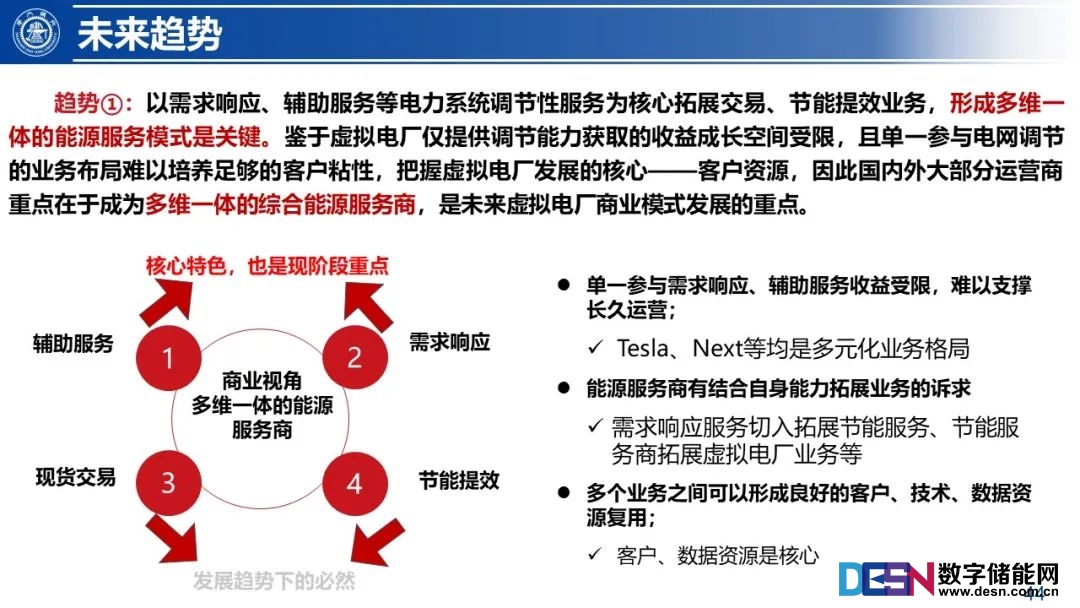 未来趋势

趋势①：以需求响应、辅助服务等电力系统调节性服务为核心拓展交易、节能提效业务，形成多维一体的能源服务模式是关键。鉴于虚拟电厂仅提供调节能力获取的收益成长空间受限，且单一参与电网调节的业务布局难以培养足够的客户粘性，把握虚拟电厂发展的核心——客户资源，因此国内外大部分运营商重点在于成为多维一体的综合能源服务商，是未来虚拟电厂商业模式发展的重点。

核心特色，也是现阶段重点

辅助服务

1

2

需求响应

商业视角
多维一体的能源服务商

现货交易

3

4

节能提效

发展趋势下的必然

● 单一参与需求响应、辅助服务收益受限，难以支撑长久运营；

✓ Tesla、Next等均是多元化业务格局

● 能源服务商有结合自身能力拓展业务的诉求

✓ 需求响应服务切入拓展节能服务、节能服务商拓展虚拟电厂业务等

● 多个业务之间可以形成良好的客户、技术、数据资源复用；

✓ 客户、数据资源是核心

DESN 数字储能网
www.desn.com.cn